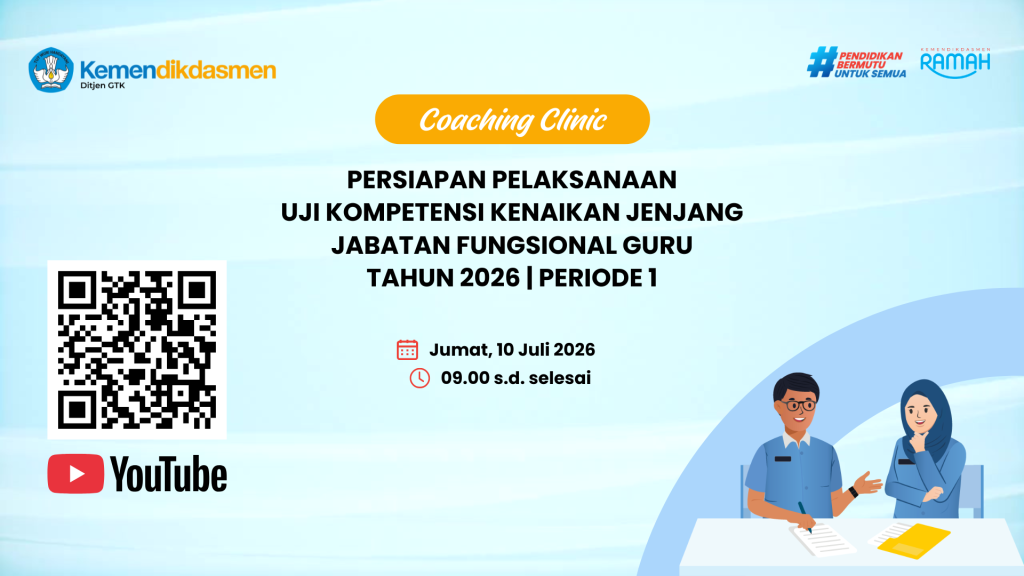 Kemendikdasmen
Ditjen GTK

#PENDIDIKAN BERMUTU UNTUK SEMUA

KEMENDIKDASMEN RAMAH

Coaching Clinic

PERSIAPAN PELAKSANAAN
UJI KOMPETENSI KENAIKAN JENJANG
JABATAN FUNGSIONAL GURU
TAHUN 2026 | PERIODE 1

Jumat, 10 Juli 2026
09.00 s.d. selesai

YouTube